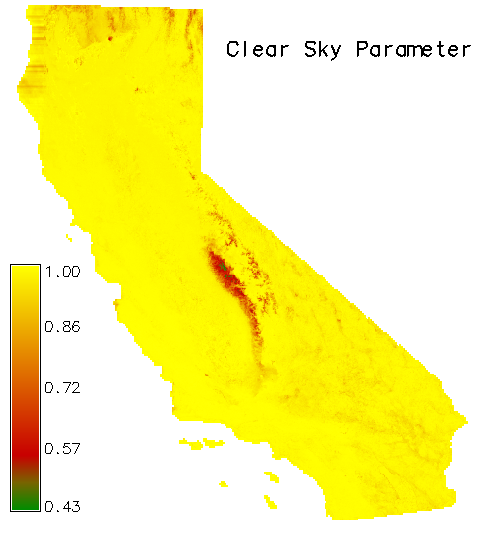 Clear Sky Parameter

1.00
0.86
0.72
0.57
0.43